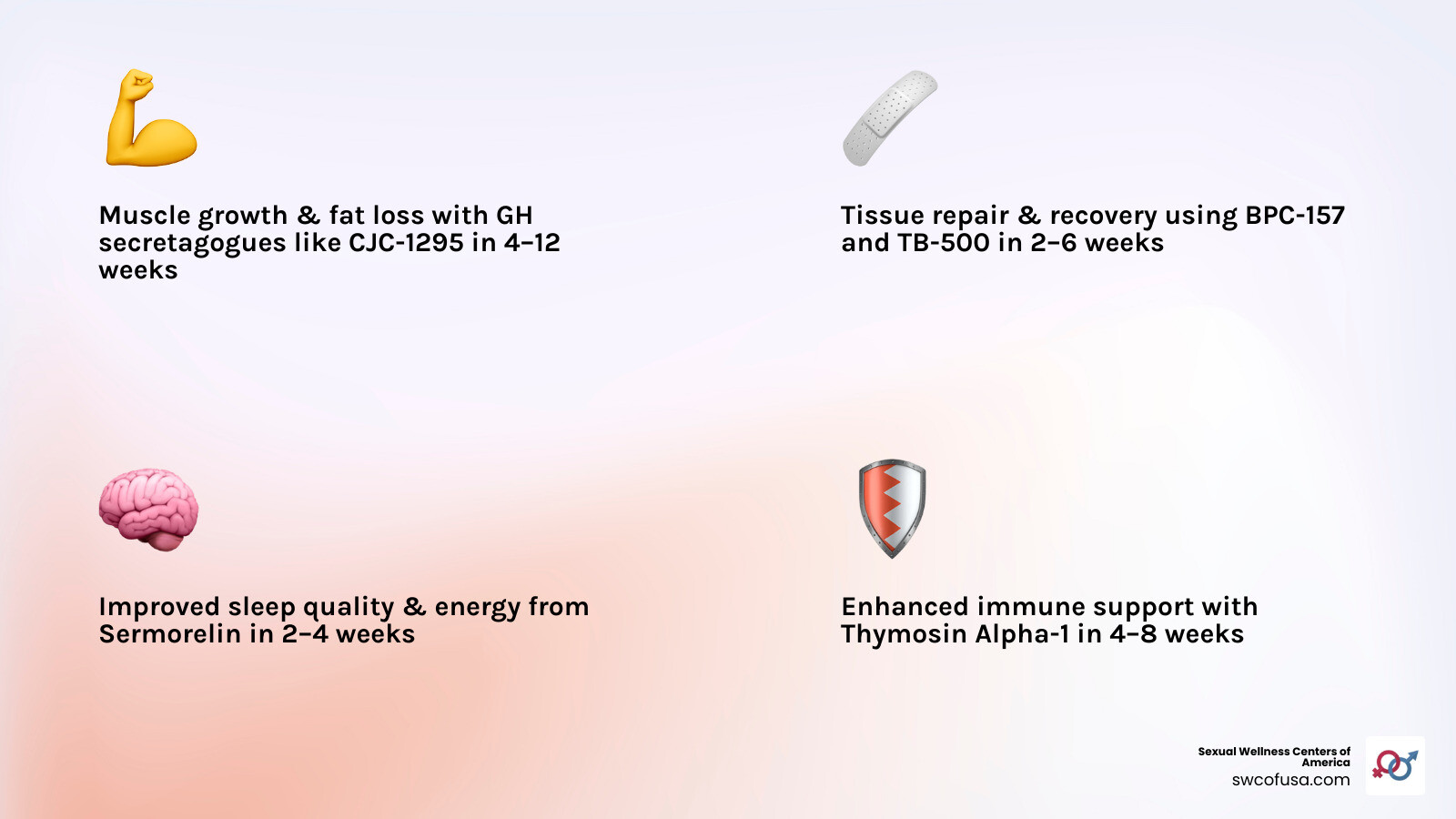 Muscle growth & fat loss with GH secretagogues like CJC-1295 in 4–12 weeks

Tissue repair & recovery using BPC-157 and TB-500 in 2–6 weeks

Improved sleep quality & energy from Sermorelin in 2–4 weeks

Enhanced immune support with Thymosin Alpha-1 in 4–8 weeks

Sexual Wellness Centers of America
swcofusa.com